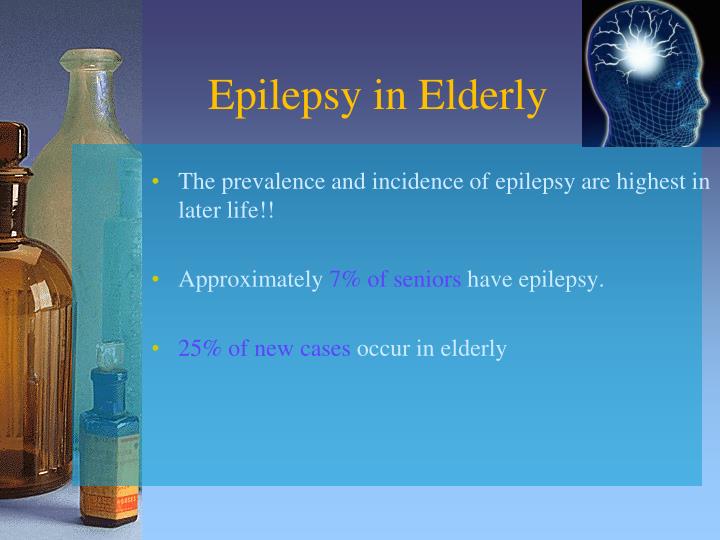 Epilepsy in Elderly

• The prevalence and incidence of epilepsy are highest in later life!!

• Approximately 7% of seniors have epilepsy.

• 25% of new cases occur in elderly